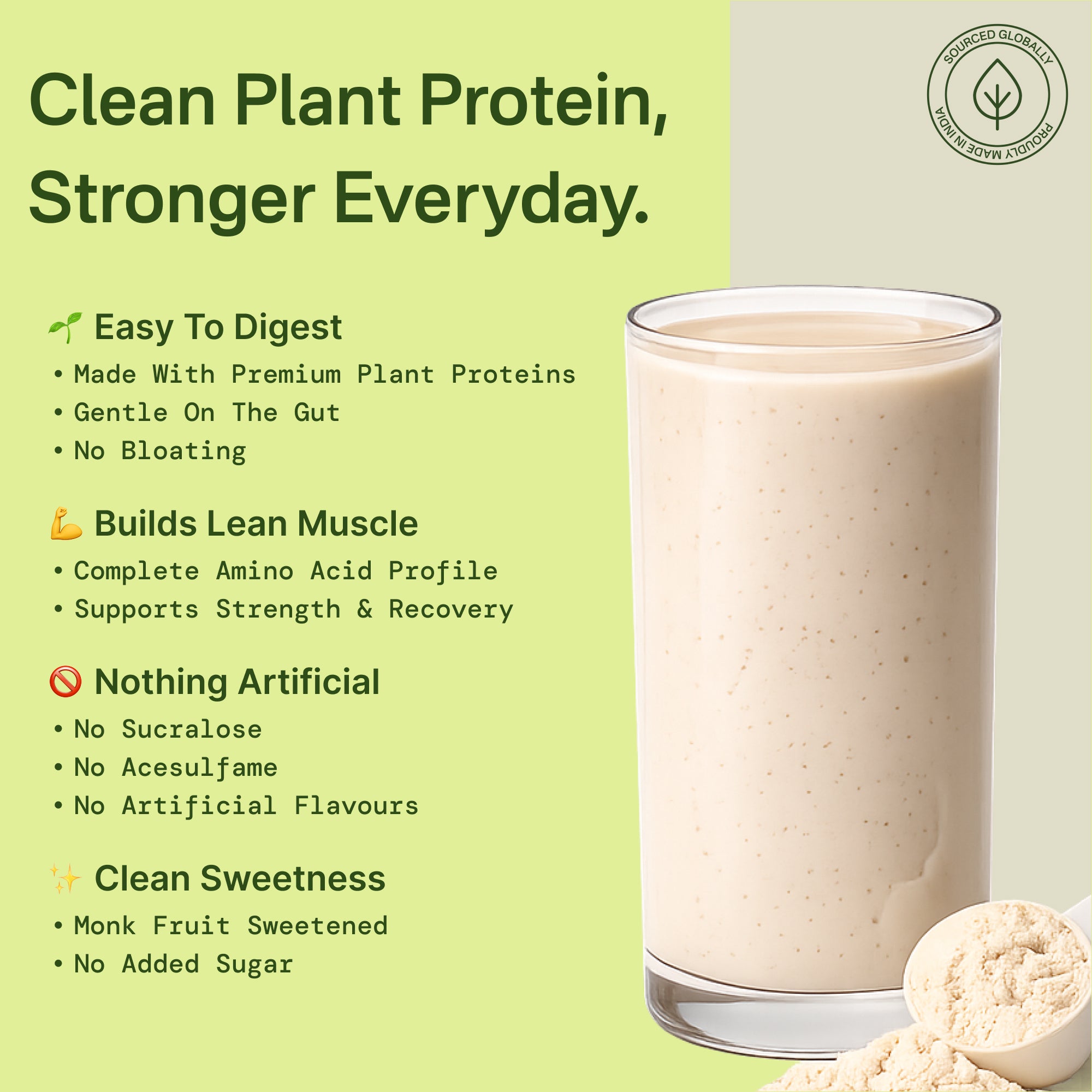 Clean Plant Protein, Stronger Everyday.

SOURCED GLOBALLY
PROUDLY MADE IN INDIA

🌱 Easy To Digest
• Made With Premium Plant Proteins
• Gentle On The Gut
• No Bloating

💪 Builds Lean Muscle
• Complete Amino Acid Profile
• Supports Strength & Recovery

🚫 Nothing Artificial
• No Sucralose
• No Acesulfame
• No Artificial Flavours

✨ Clean Sweetness
• Monk Fruit Sweetened
• No Added Sugar